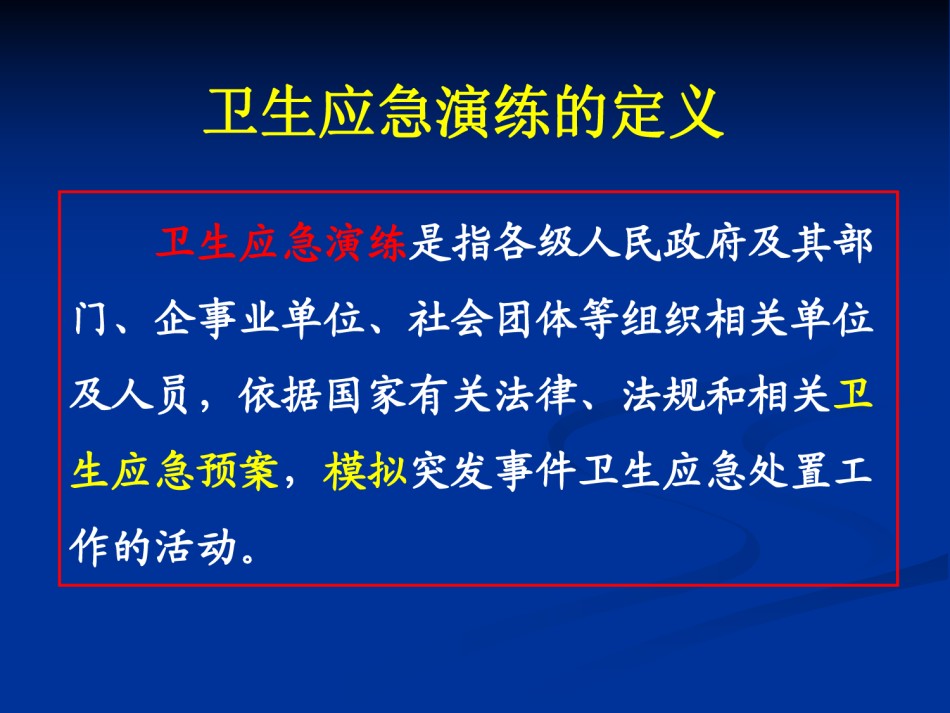 卫生应急演练的定义

卫生应急演练是指各级人民政府及其部门、企事业单位、社会团体等组织相关单位及人员，依据国家有关法律、法规和相关卫生应急预案，模拟突发事件卫生应急处置工作的活动。